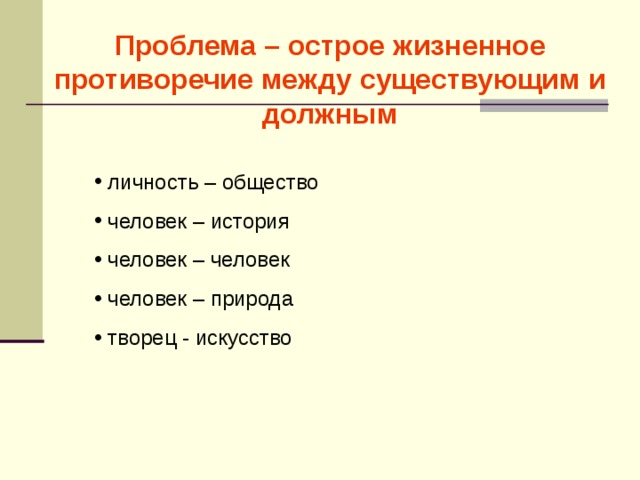 Проблема – острое жизненное противоречие между существующим и должным

• личность – общество

• человек – история

• человек – человек

• человек – природа

• творец - искусство